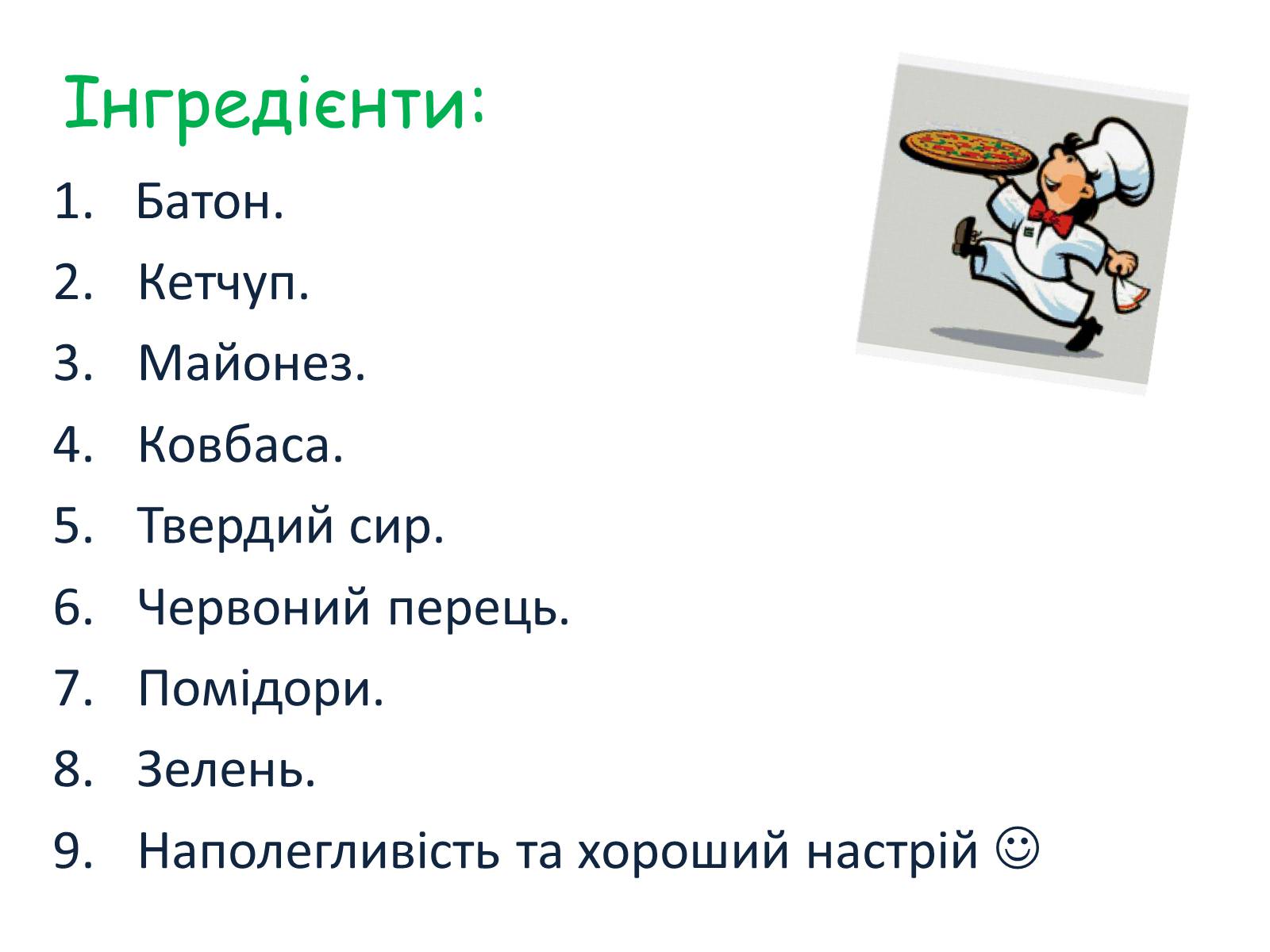 Інгредієнти:

1. Батон.
2. Кетчуп.
3. Майонез.
4. Ковбаса.
5. Твердий сир.
6. Червоний перець.
7. Помідори.
8. Зелень.
9. Наполегливість та хороший настрій ☺